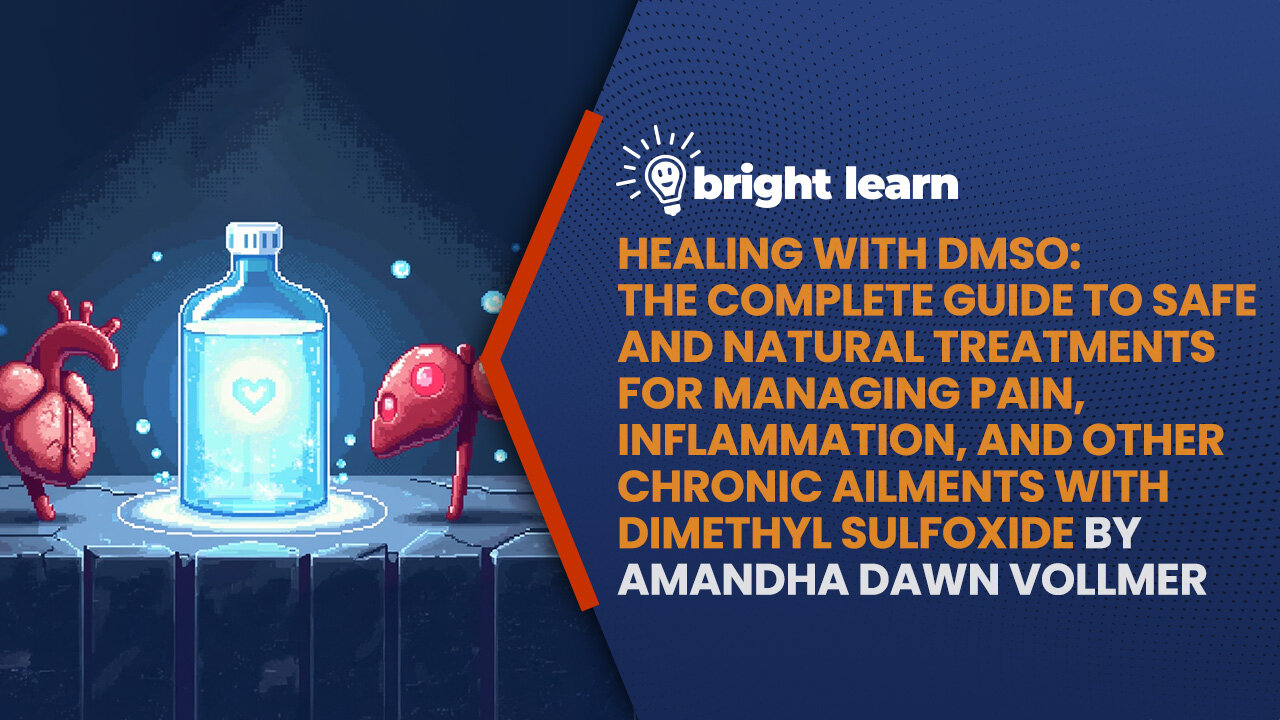 bright learn

HEALING WITH DMSO: THE COMPLETE GUIDE TO SAFE AND NATURAL TREATMENTS FOR MANAGING PAIN, INFLAMMATION, AND OTHER CHRONIC AILMENTS WITH DIMETHYL SULFOXIDE BY AMANDHA DAWN VOLLMER